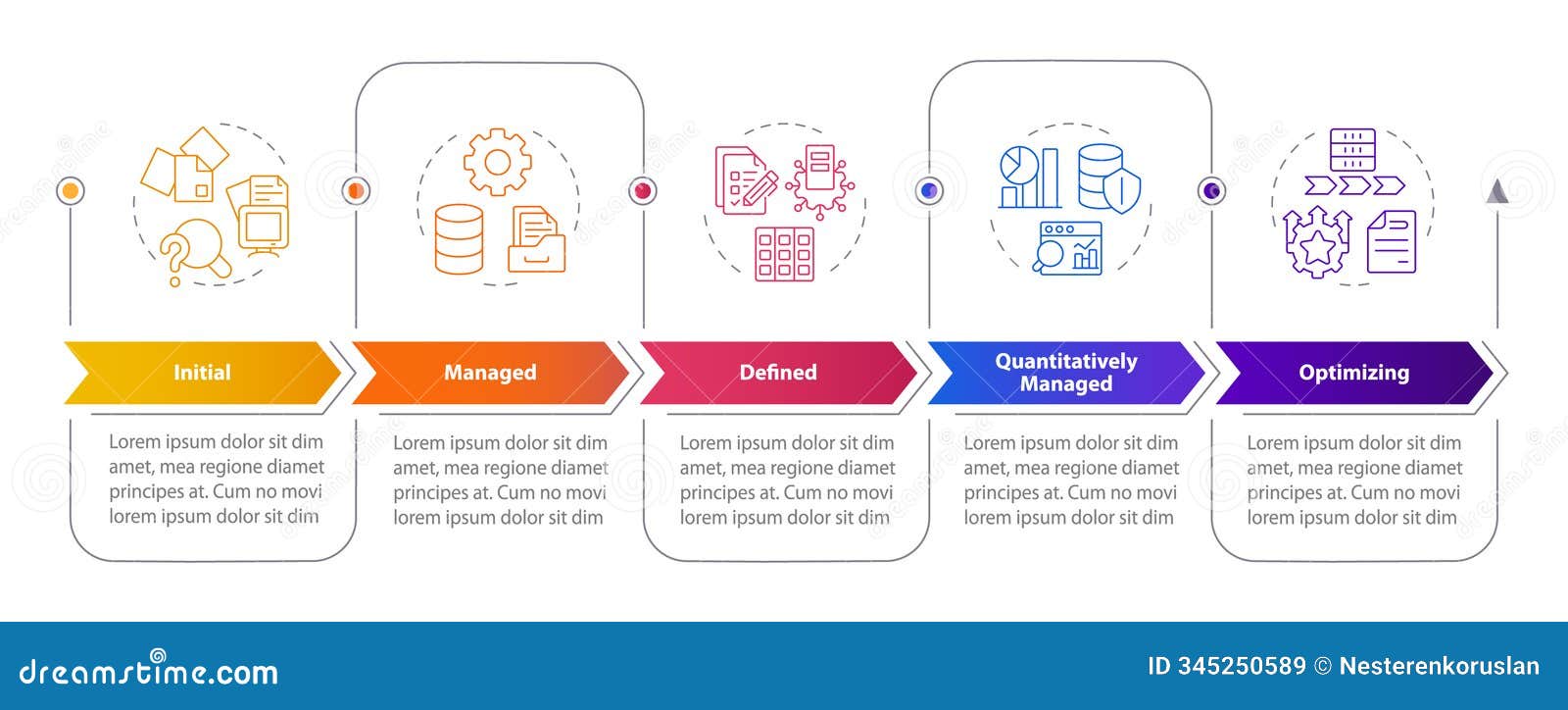 Initial

Lorem ipsum dolor sit dim amet, mea regione diamet principes at. Cum no movi lorem ipsum dolor sit dim

Managed

Lorem ipsum dolor sit dim amet, mea regione diamet principes at. Cum no movi lorem ipsum dolor sit dim

Defined

Lorem ipsum dolor sit dim amet, mea regione diamet principes at. Cum no movi lorem ipsum dolor sit dim

Quantitatively Managed

Lorem ipsum dolor sit dim amet, mea regione diamet principes at. Cum no movi lorem ipsum dolor sit dim

Optimizing

Lorem ipsum dolor sit dim amet, mea regione diamet principes at. Cum no movi lorem ipsum dolor sit dim

dreamstime.com

ID 345250589 © Nesterenkoruslan